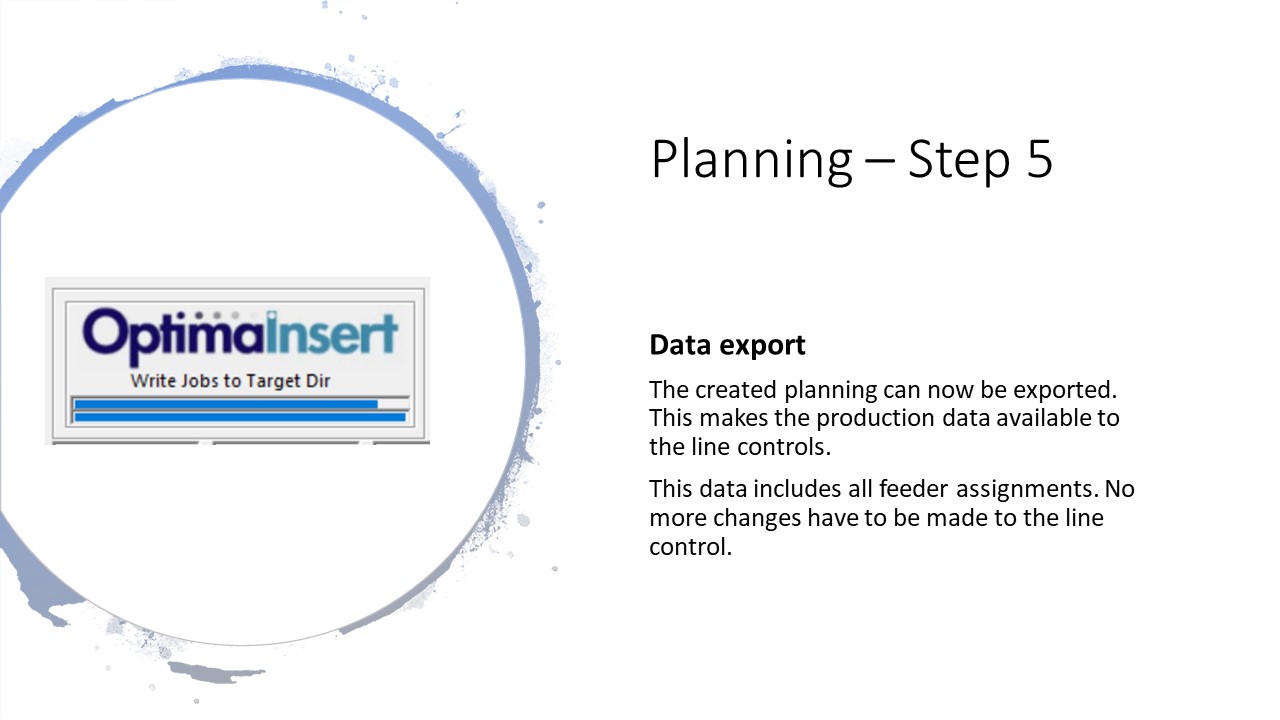 OptimaInsert

Write Jobs to Target Dir

Planning – Step 5

Data export

The created planning can now be exported. This makes the production data available to the line controls.

This data includes all feeder assignments. No more changes have to be made to the line control.